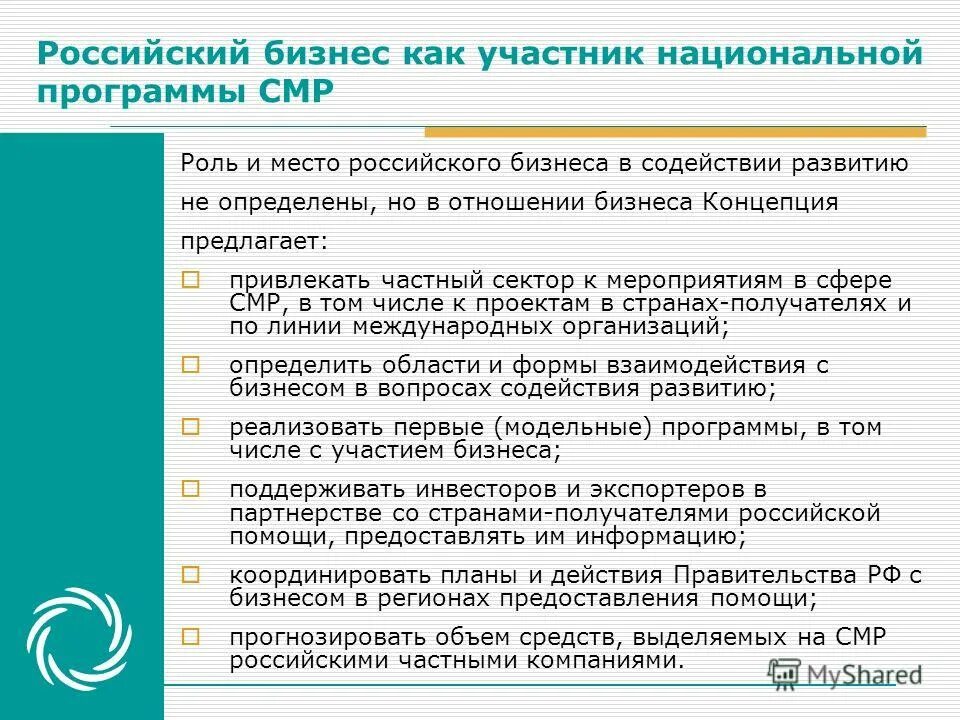 Российский бизнес как участник национальной программы СМР

Роль и место российского бизнеса в содействии развитию не определены, но в отношении бизнеса Концепция предлагает:

привлекать частный сектор к мероприятиям в сфере СМР, в том числе к проектам в странах-получателях и по линии международных организаций;

определить области и формы взаимодействия с бизнесом в вопросах содействия развитию;

реализовать первые (модельные) программы, в том числе с участием бизнеса;

поддерживать инвесторов и экспортеров в партнерстве со странами-получателями российской помощи, предоставлять им информацию;

координировать планы и действия Правительства РФ с бизнесом в регионах предоставления помощи;

прогнозировать объем средств, выделяемых на СМР российскими частными компаниями.

MyShared